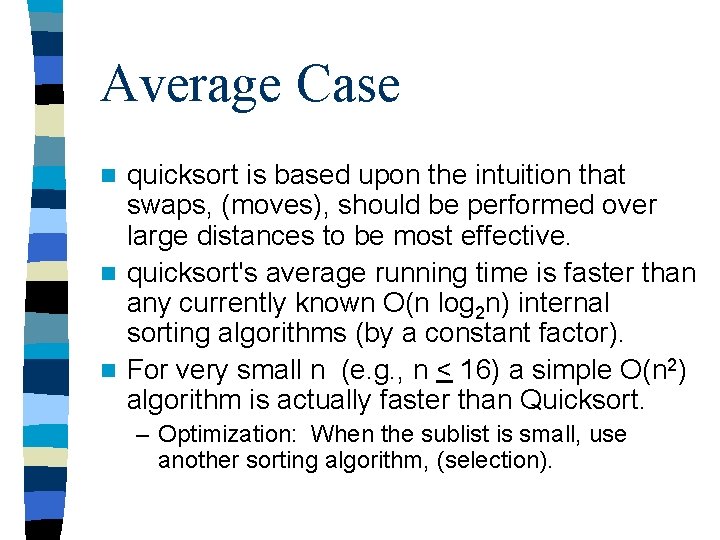 Average Case

quicksort is based upon the intuition that swaps, (moves), should be performed over large distances to be most effective.

quicksort's average running time is faster than any currently known $O(n \log_2 n)$ internal sorting algorithms (by a constant factor).

For very small n (e.g., $n \leq 16$) a simple $O(n^2)$ algorithm is actually faster than Quicksort.

– Optimization: When the sublist is small, use another sorting algorithm, (selection).